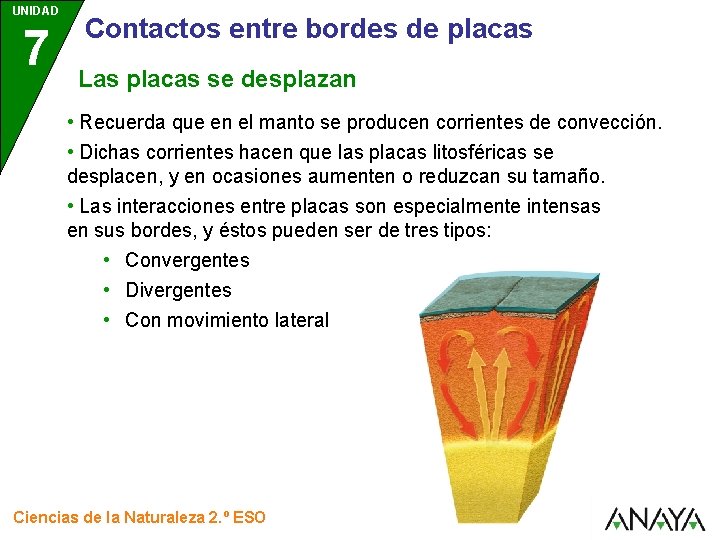 UNIDAD
7
Contactos entre bordes de placas

Las placas se desplazan

• Recuerda que en el manto se producen corrientes de convección.

• Dichas corrientes hacen que las placas litosféricas se desplacen, y en ocasiones aumenten o reduzcan su tamaño.

• Las interacciones entre placas son especialmente intensas en sus bordes, y éstos pueden ser de tres tipos:

• Convergentes
• Divergentes
• Con movimiento lateral

Ciencias de la Naturaleza 2.º ESO

ANAYA